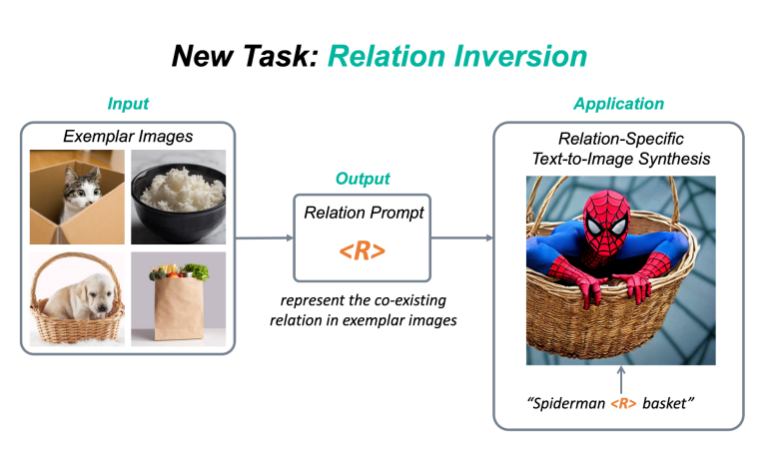 New Task: Relation Inversion

Input

Exemplar Images

Output

Relation Prompt

<R>

represent the co-existing relation in exemplar images

Application

Relation-Specific Text-to-Image Synthesis

"Spiderman <R> basket"